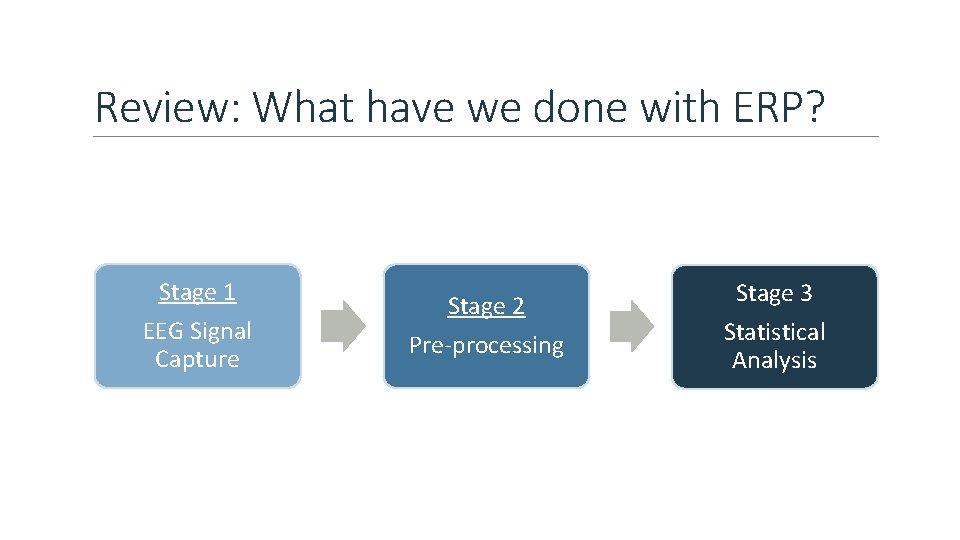 Review: What have we done with ERP?

Stage 1
EEG Signal Capture

Stage 2
Pre-processing

Stage 3
Statistical Analysis